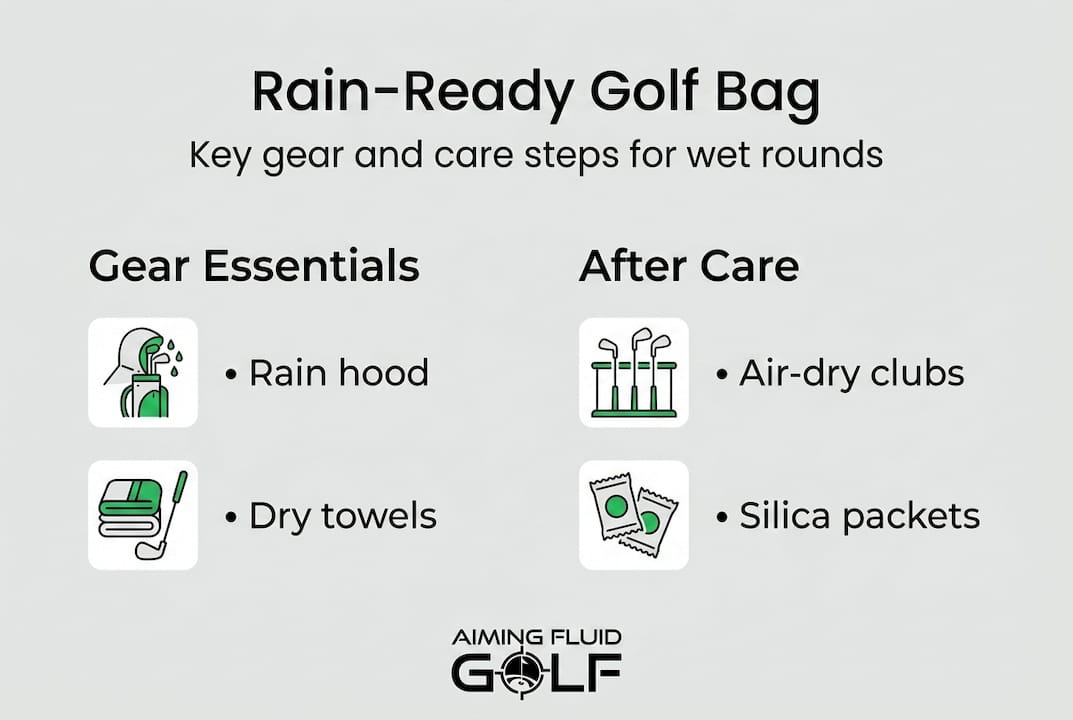 Rain-Ready Golf Bag
Key gear and care steps for wet rounds

Gear Essentials

• Rain hood

• Dry towels

After Care

• Air-dry clubs

• Silica packets

AIMING FLUID
GOLF